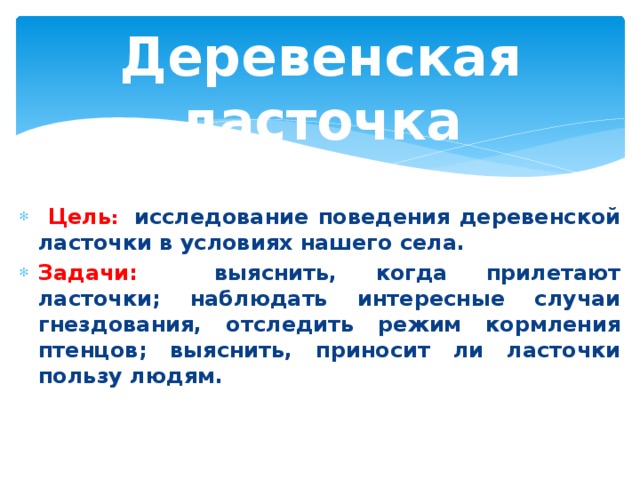 Деревенская ласточка

Цель: исследование поведения деревенской ласточки в условиях нашего села.

Задачи: выяснить, когда прилетают ласточки; наблюдать интересные случаи гнездования, отследить режим кормления птенцов; выяснить, приносит ли ласточки пользу людям.